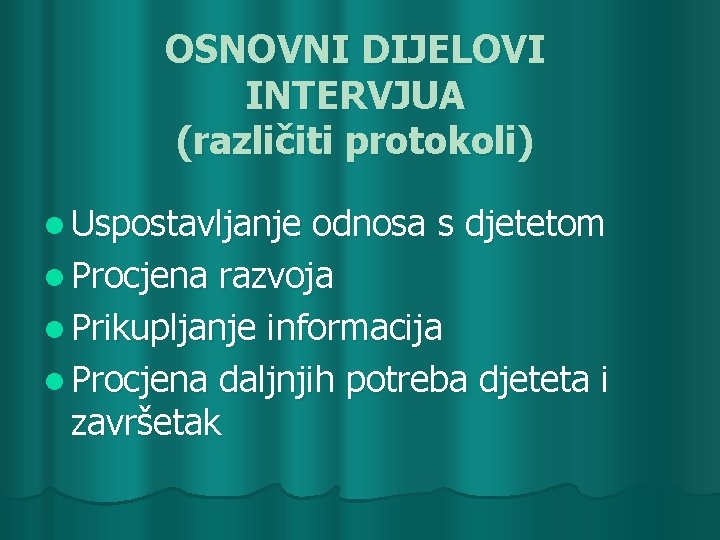 OSNOVNI DIJELOVI INTERVJUA (različiti protokoli)

- Uspostavljanje odnosa s djetetom
- Procjena razvoja
- Prikupljanje informacija
- Procjena daljnjih potreba djeteta i završetak